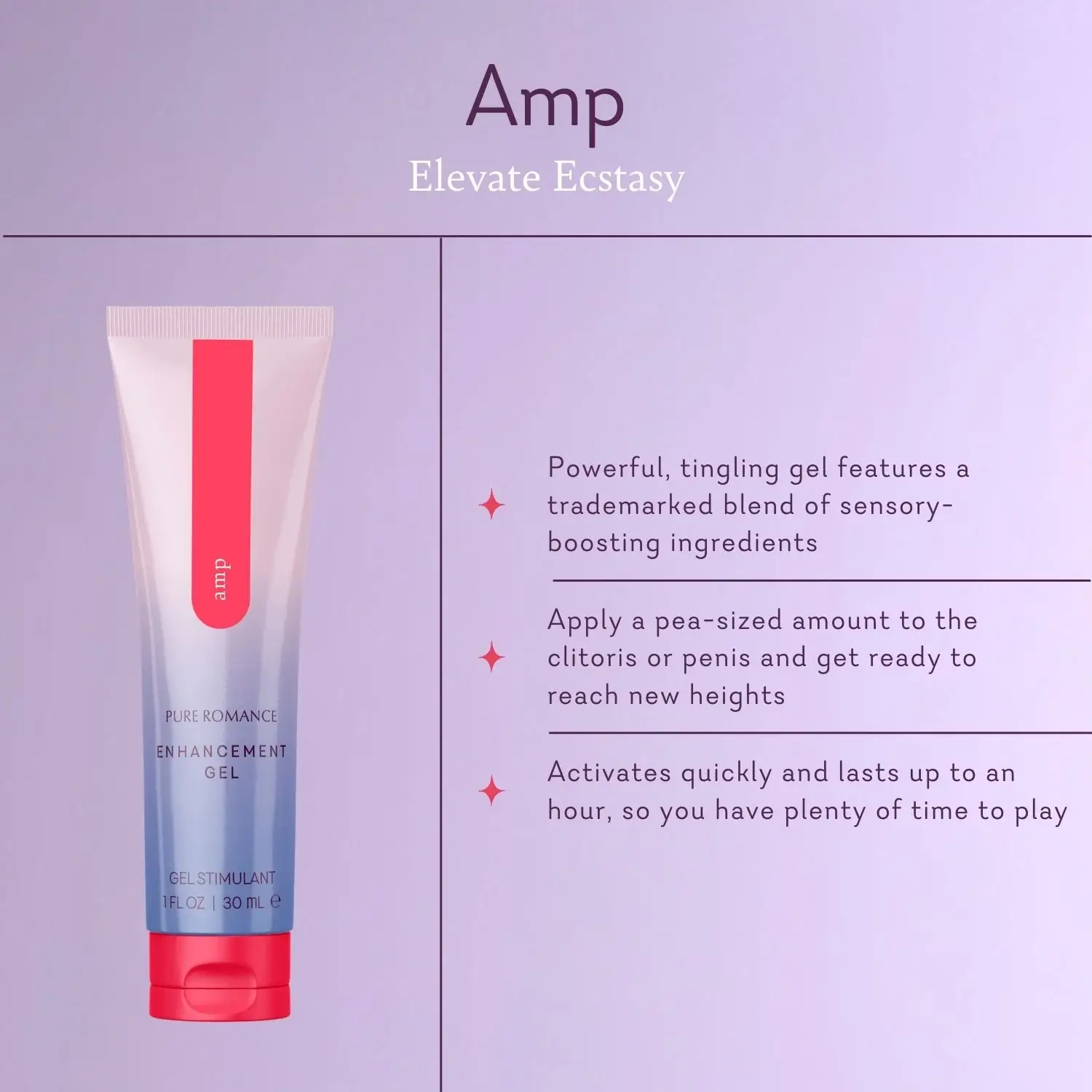 Amp
Elevate Ecstasy

amp

PURE ROMANCE

ENHANCEMENT GEL

GEL STIMULANT
1 FL OZ | 30 mL ℮

Powerful, tingling gel features a trademarked blend of sensory-boosting ingredients

Apply a pea-sized amount to the clitoris or penis and get ready to reach new heights

Activates quickly and lasts up to an hour, so you have plenty of time to play